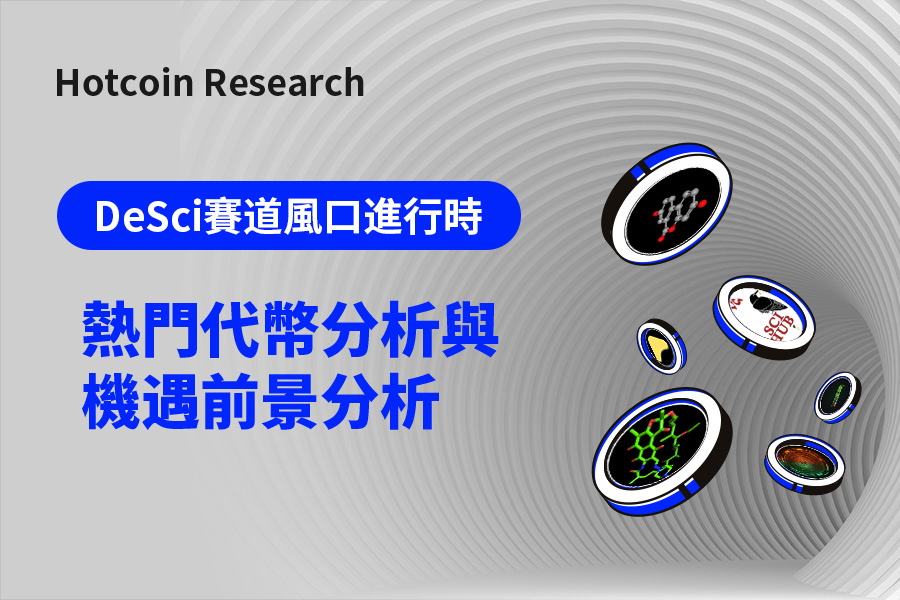 Hotcoin Research

DeSci賽道風口進行時

熱門代幣分析與機遇前景分析

SCI HUB